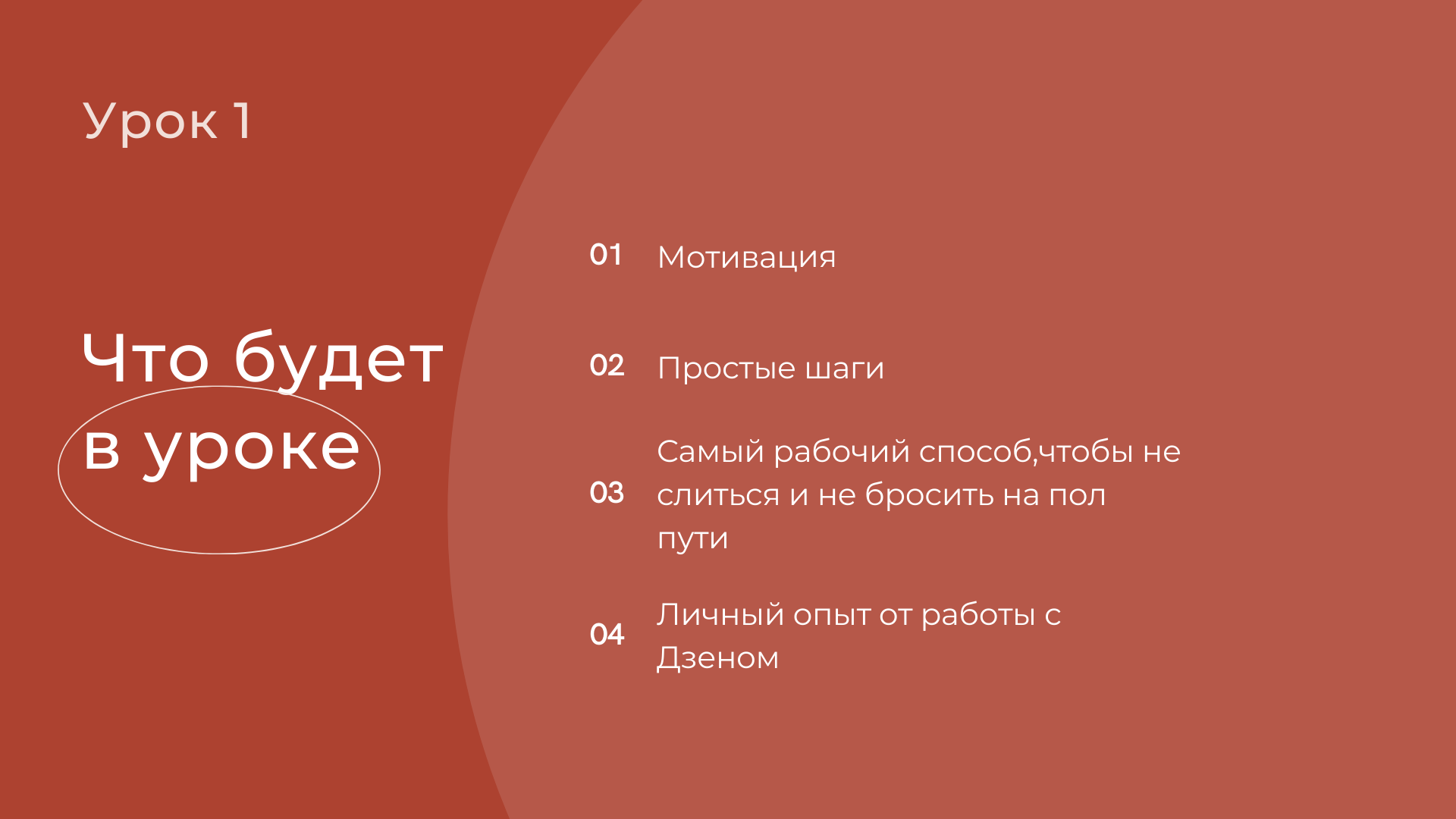 Урок 1

Что будет в уроке

01 Мотивация

02 Простые шаги

03 Самый рабочий способ,чтобы не слиться и не бросить на пол пути

04 Личный опыт от работы с Дзеном